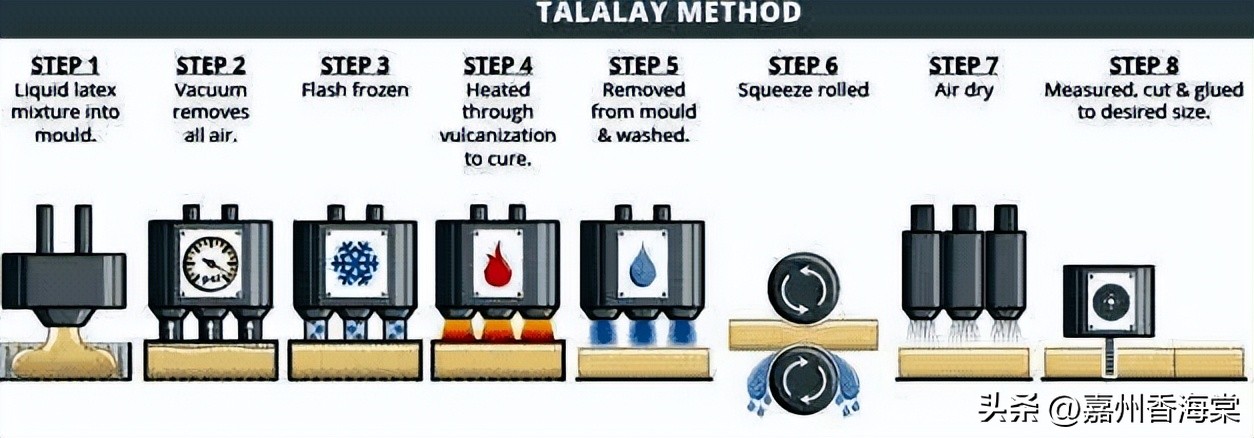 TALALAY METHOD

STEP 1
Liquid latex mixture into mould.

STEP 2
Vacuum removes all air.

STEP 3
Flash frozen

STEP 4
Heated through vulcanization to cure.

STEP 5
Removed from mould & washed.

STEP 6
Squeeze rolled

STEP 7
Air dry

STEP 8
Measured, cut & glued to desired size.

头条 @嘉州香海棠